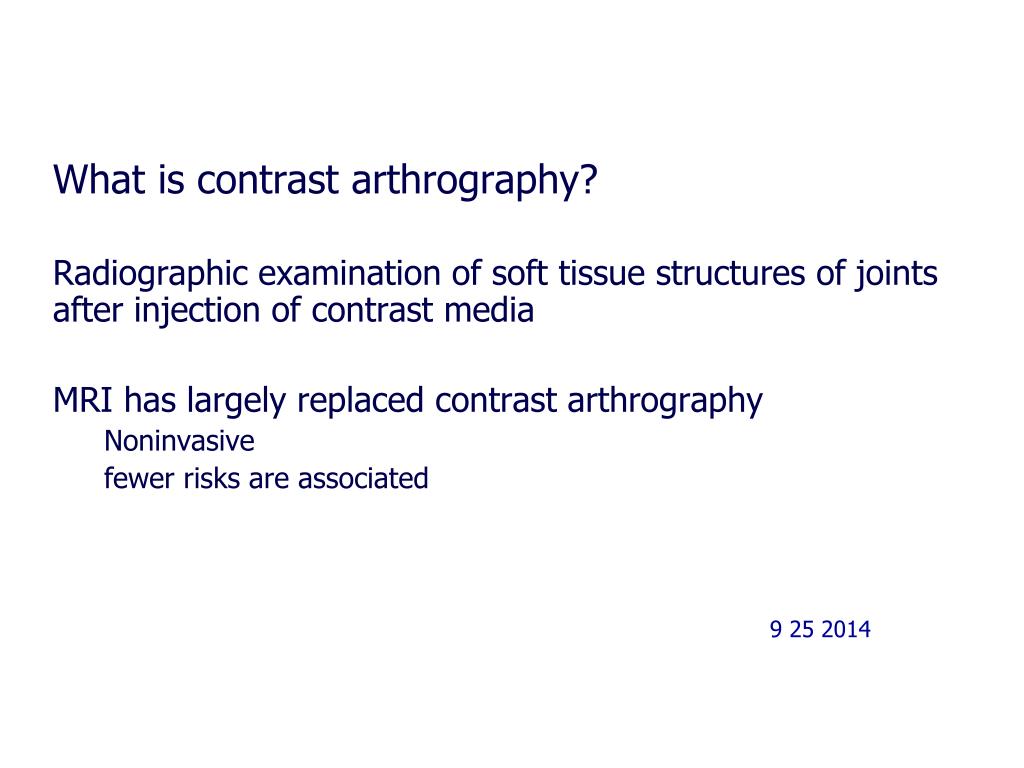 What is contrast arthrography?

Radiographic examination of soft tissue structures of joints after injection of contrast media

MRI has largely replaced contrast arthrography
Noninvasive
fewer risks are associated

9 25 2014